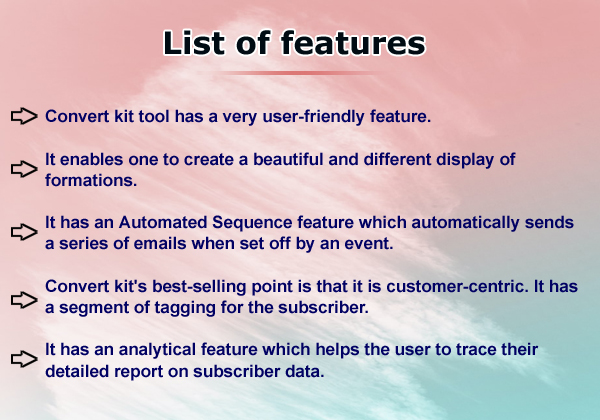 List of features

Convert kit tool has a very user-friendly feature.

It enables one to create a beautiful and different display of formations.

It has an Automated Sequence feature which automatically sends a series of emails when set off by an event.

Convert kit's best-selling point is that it is customer-centric. It has a segment of tagging for the subscriber.

It has an analytical feature which helps the user to trace their detailed report on subscriber data.